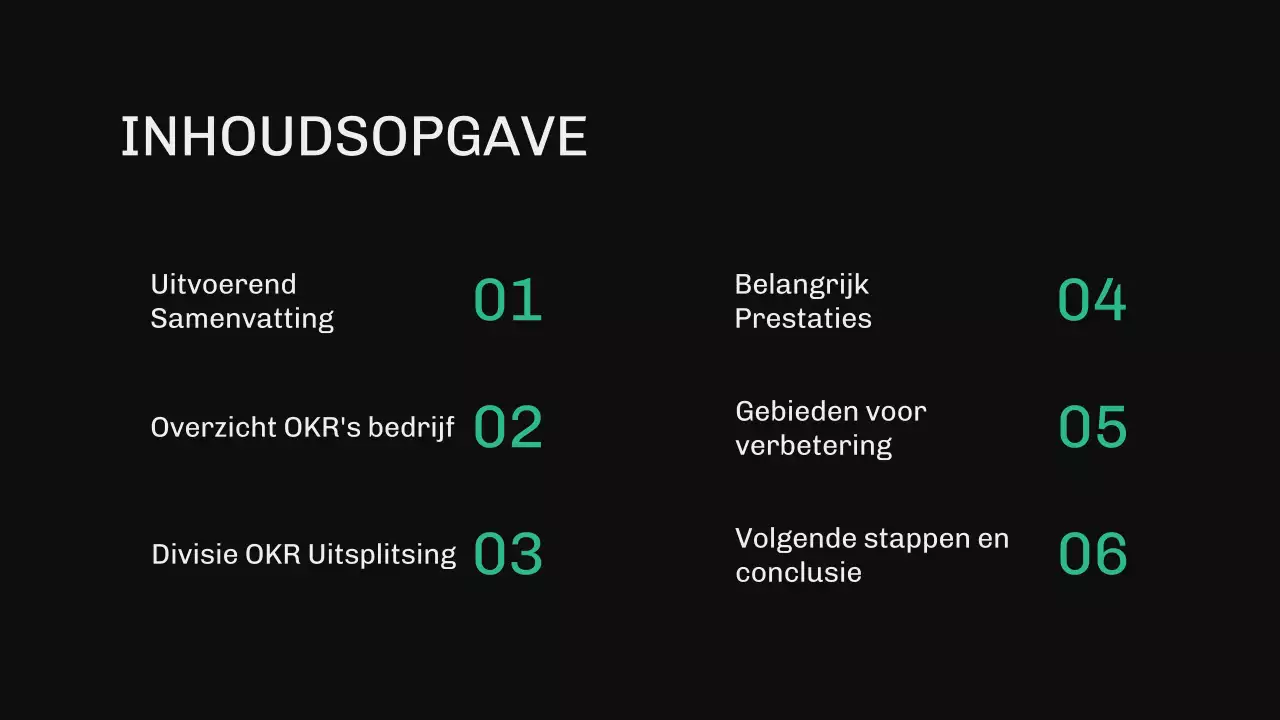 INHOUDSOPGAVE

Uitvoerend Samenvatting 01

Overzicht OKR's bedrijf 02

Divisie OKR Uitsplitsing 03

Belangrijk Prestaties 04

Gebieden voor verbetering 05

Volgende stappen en conclusie 06